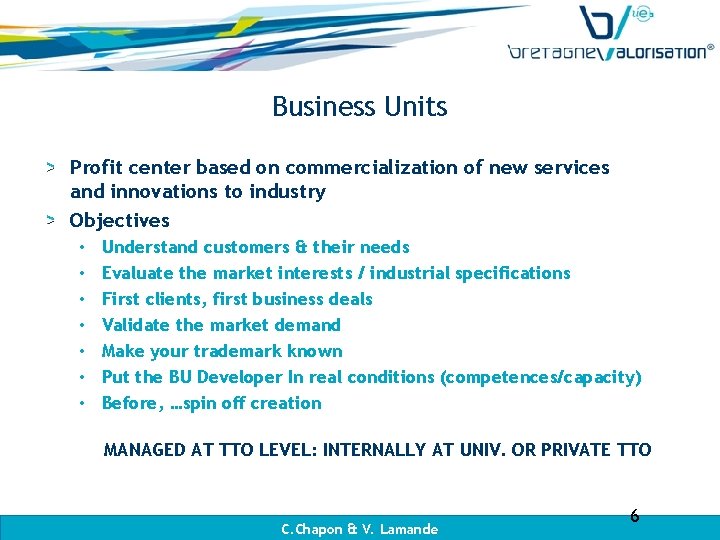 ueb

bretagne valorisation®

Business Units

> Profit center based on commercialization of new services and innovations to industry

> Objectives

• Understand customers & their needs
• Evaluate the market interests / industrial specifications
• First clients, first business deals
• Validate the market demand
• Make your trademark known
• Put the BU Developer In real conditions (competences/capacity)
• Before, …spin off creation

MANAGED AT TTO LEVEL: INTERNALLY AT UNIV. OR PRIVATE TTO

6

C.Chapon & V. Lamande